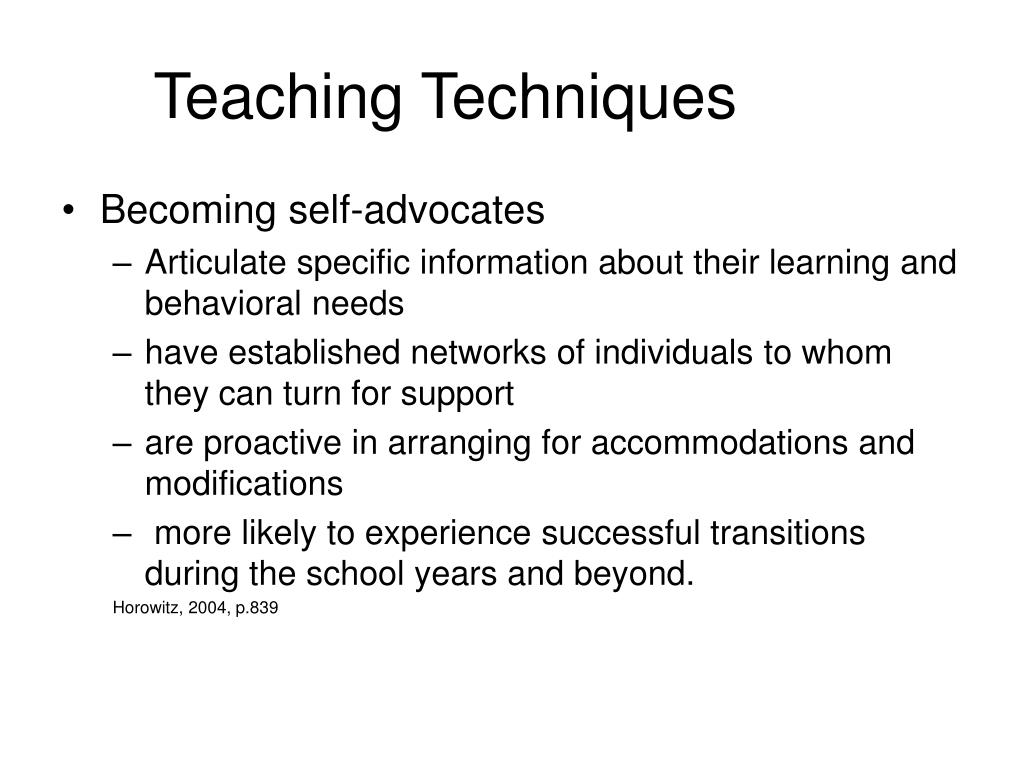 Teaching Techniques

• Becoming self-advocates
– Articulate specific information about their learning and behavioral needs
– have established networks of individuals to whom they can turn for support
– are proactive in arranging for accommodations and modifications
– more likely to experience successful transitions during the school years and beyond.

Horowitz, 2004, p.839